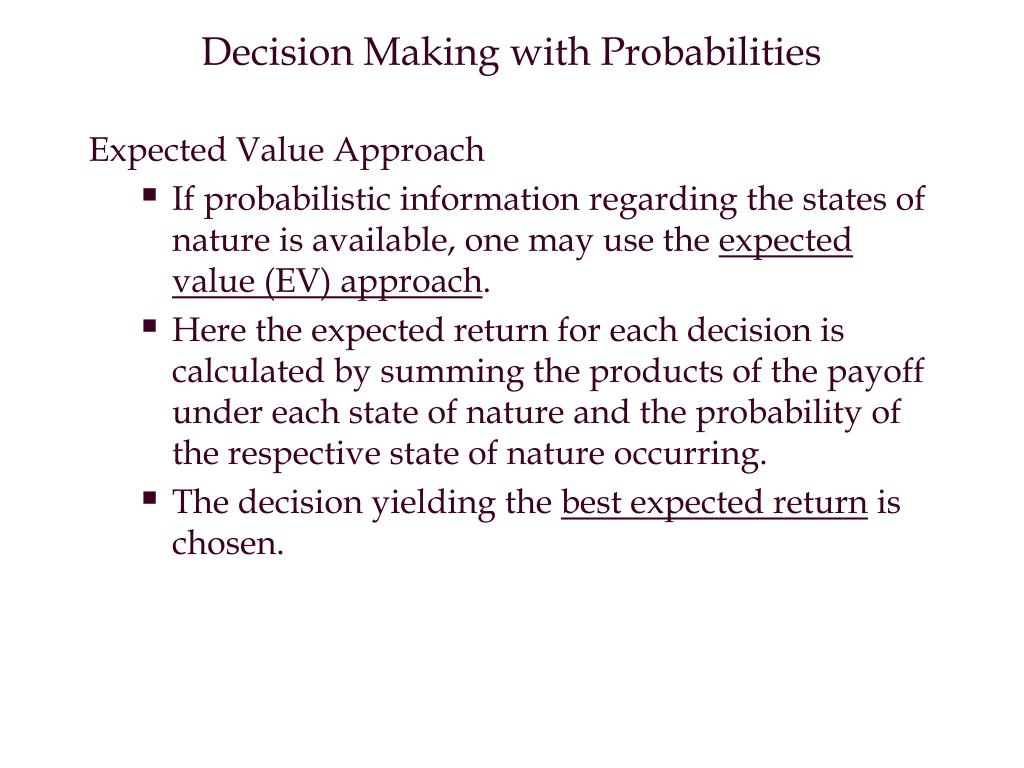 Decision Making with Probabilities

Expected Value Approach

▪ If probabilistic information regarding the states of nature is available, one may use the expected value (EV) approach.

▪ Here the expected return for each decision is calculated by summing the products of the payoff under each state of nature and the probability of the respective state of nature occurring.

▪ The decision yielding the best expected return is chosen.